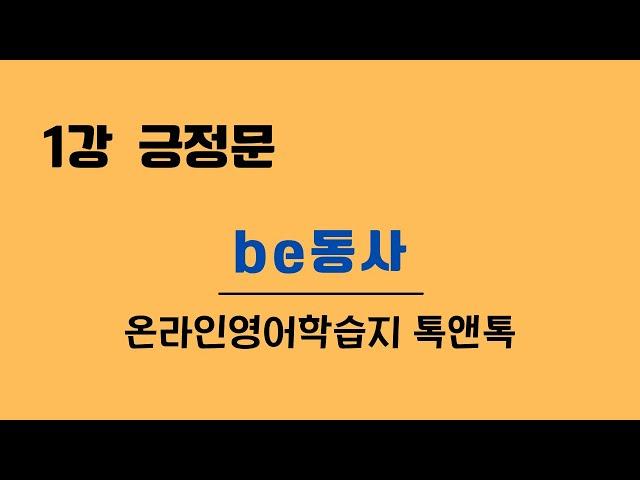 1강 긍정문

be동사

온라인영어학습지 톡앤톡